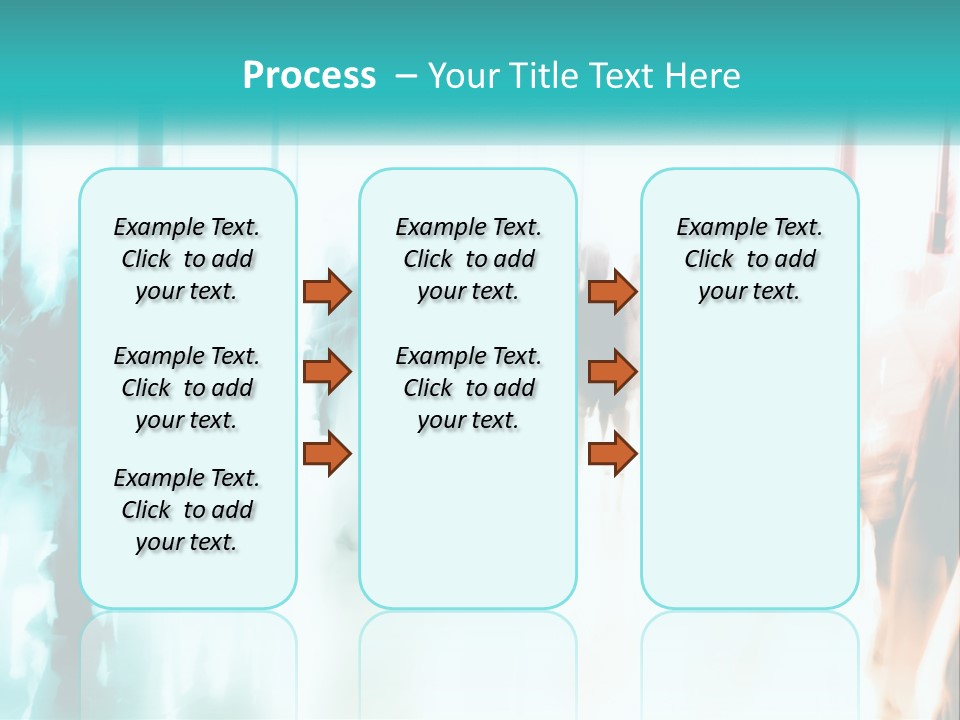 Process – Your Title Text Here

Example Text. Click to add your text.

Example Text. Click to add your text.

Example Text. Click to add your text.

Example Text. Click to add your text.

Example Text. Click to add your text.

Example Text. Click to add your text.